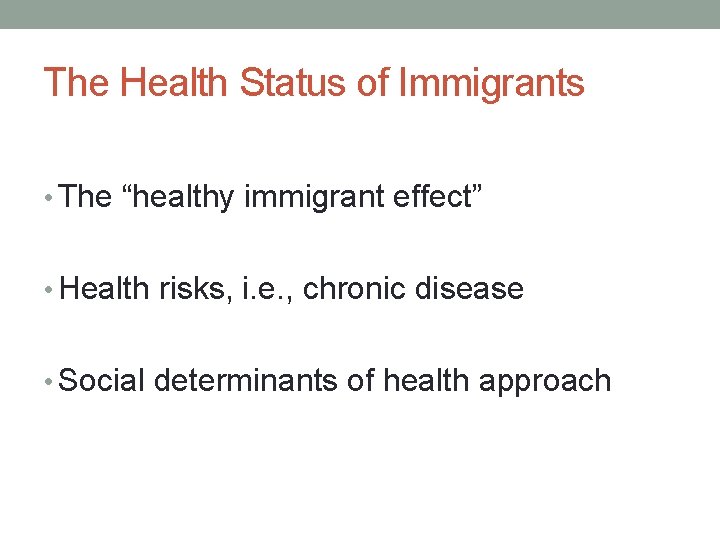 The Health Status of Immigrants

• The “healthy immigrant effect”

• Health risks, i.e., chronic disease

• Social determinants of health approach